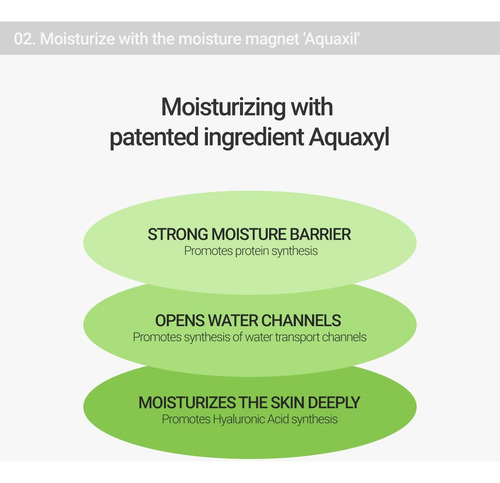 02. Moisturize with the moisture magnet 'Aquaxil'

Moisturizing with patented ingredient Aquaxyl

STRONG MOISTURE BARRIER
Promotes protein synthesis

OPENS WATER CHANNELS
Promotes synthesis of water transport channels

MOISTURIZES THE SKIN DEEPLY
Promotes Hyaluronic Acid synthesis